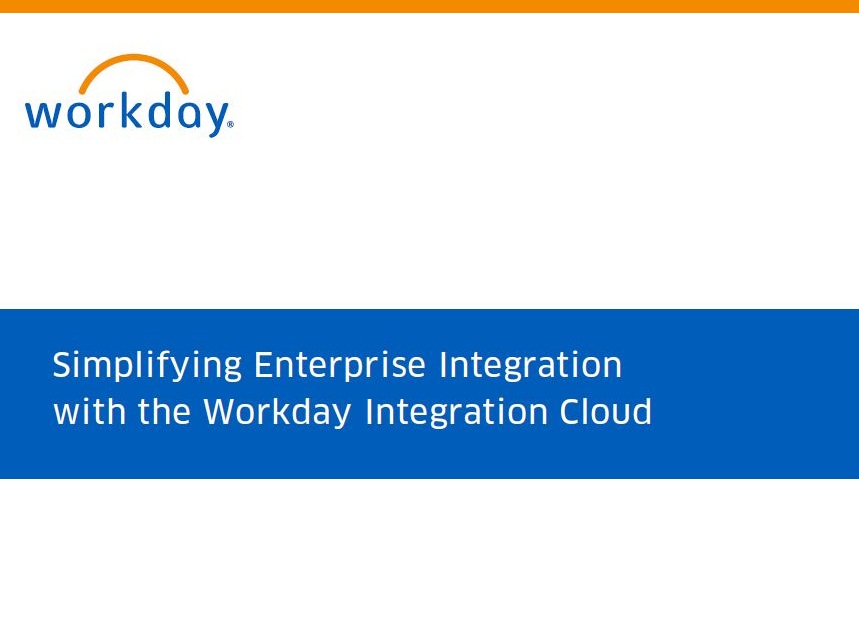 workday®

Simplifying Enterprise Integration with the Workday Integration Cloud